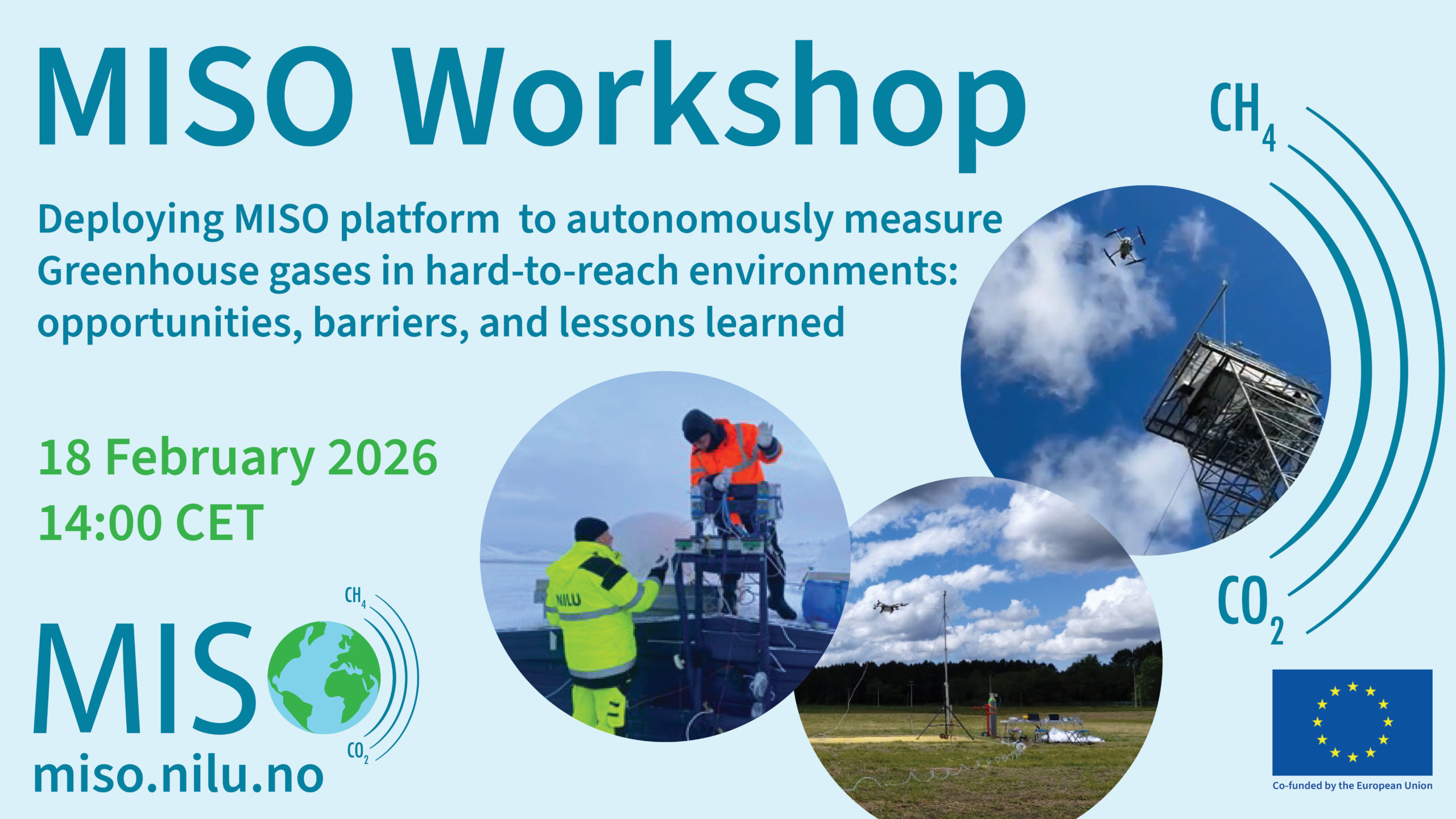 MISO Workshop

$CH_4$

Deploying MISO platform to autonomously measure Greenhouse gases in hard-to-reach environments: opportunities, barriers, and lessons learned

18 February 2026
14:00 CET

NILU

$CO_2$

$CH_4$

MISO

$CO_2$

miso.nilu.no

Co-funded by the European Union